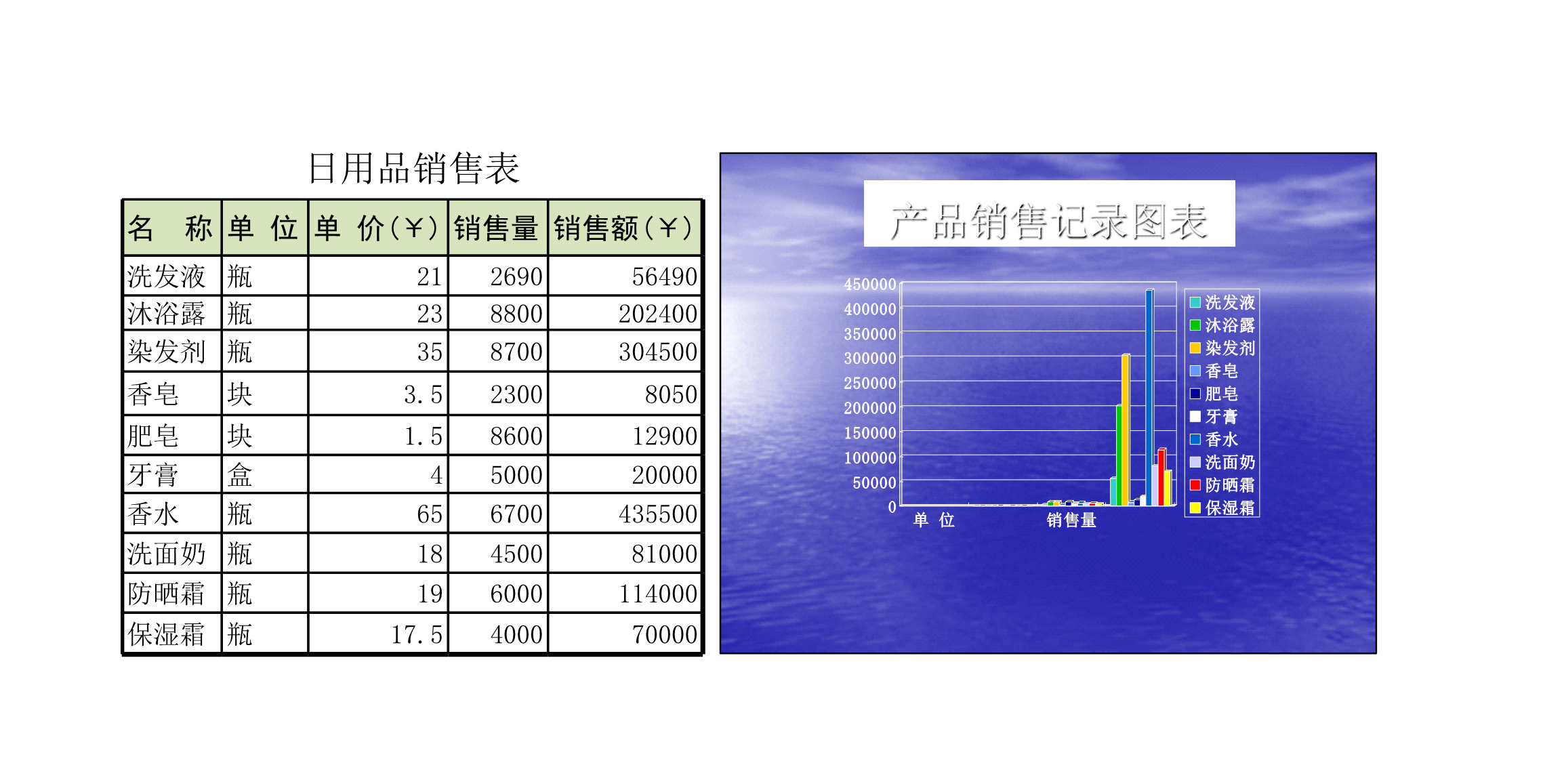 日用品销售表

| 名　称 | 单 位 | 单 价(￥) | 销售量 | 销售额(￥) |
|---|---|---|---|---|
| 洗发液 | 瓶 | 21 | 2690 | 56490 |
| 沐浴露 | 瓶 | 23 | 8800 | 202400 |
| 染发剂 | 瓶 | 35 | 8700 | 304500 |
| 香皂 | 块 | 3.5 | 2300 | 8050 |
| 肥皂 | 块 | 1.5 | 8600 | 12900 |
| 牙膏 | 盒 | 4 | 5000 | 20000 |
| 香水 | 瓶 | 65 | 6700 | 435500 |
| 洗面奶 | 瓶 | 18 | 4500 | 81000 |
| 防晒霜 | 瓶 | 19 | 6000 | 114000 |
| 保湿霜 | 瓶 | 17.5 | 4000 | 70000 |

产品销售记录图表

450000
400000
350000
300000
250000
200000
150000
100000
50000
0

单 位
销售量

洗发液
沐浴露
染发剂
香皂
肥皂
牙膏
香水
洗面奶
防晒霜
保湿霜